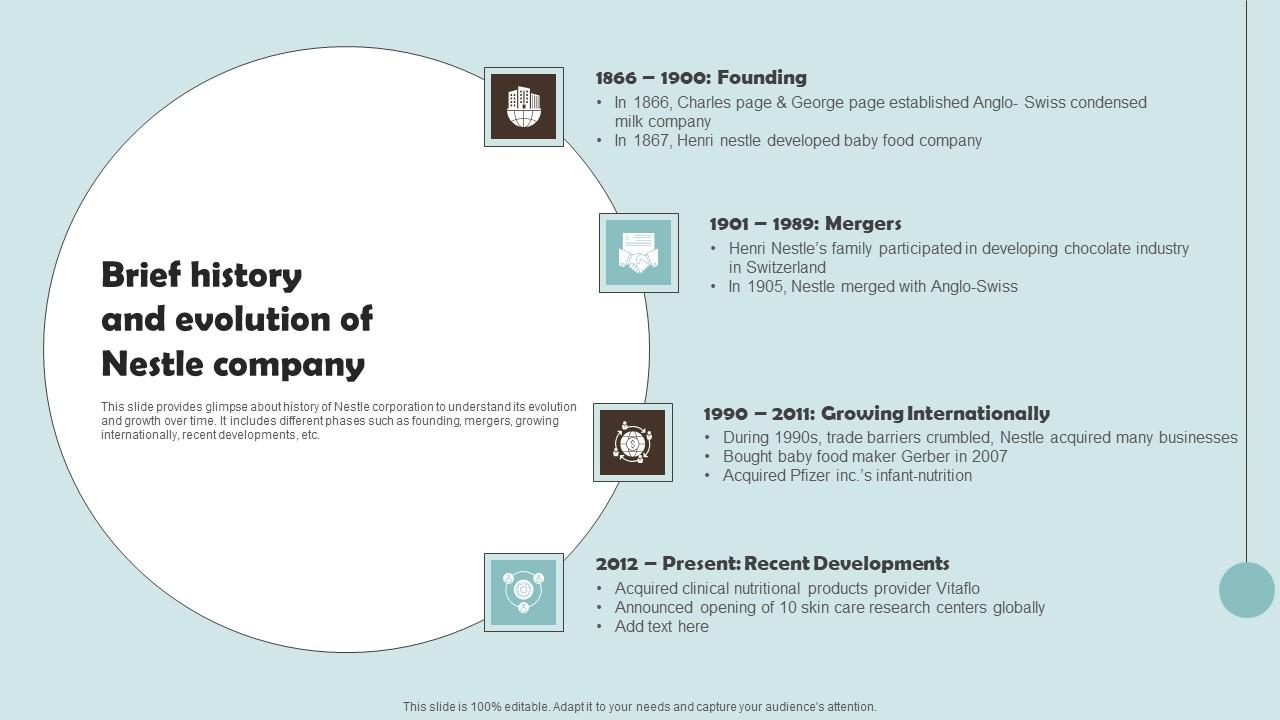 Brief history and evolution of Nestle company

This slide provides glimpse about history of Nestle corporation to understand its evolution and growth over time. It includes different phases such as founding, mergers, growing internationally, recent developments, etc.

1866 – 1900: Founding
• In 1866, Charles page & George page established Anglo- Swiss condensed milk company
• In 1867, Henri nestle developed baby food company

1901 – 1989: Mergers
• Henri Nestle's family participated in developing chocolate industry in Switzerland
• In 1905, Nestle merged with Anglo-Swiss

1990 – 2011: Growing Internationally
• During 1990s, trade barriers crumbled, Nestle acquired many businesses
• Bought baby food maker Gerber in 2007
• Acquired Pfizer inc.'s infant-nutrition

2012 – Present: Recent Developments
• Acquired clinical nutritional products provider Vitaflo
• Announced opening of 10 skin care research centers globally
• Add text here

This slide is 100% editable. Adapt it to your needs and capture your audience's attention.